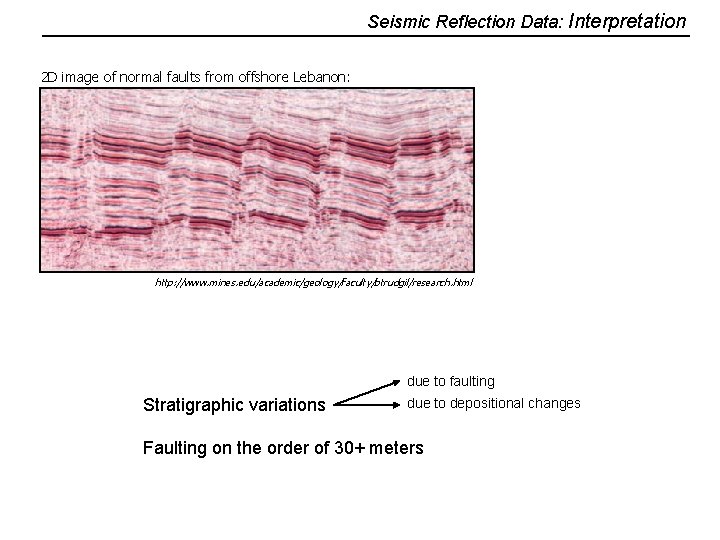 Seismic Reflection Data: Interpretation

2D image of normal faults from offshore Lebanon:

http://www.mines.edu/academic/geology/faculty/btrudgil/research.html

Stratigraphic variations

due to faulting

due to depositional changes

Faulting on the order of 30+ meters